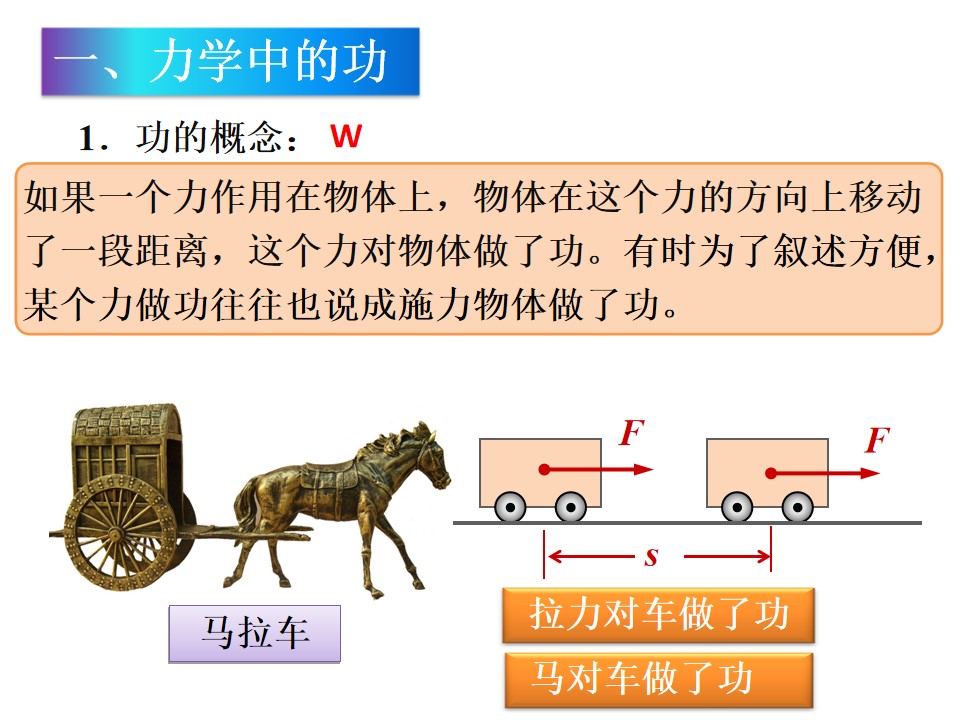 一、力学中的功

1．功的概念： W

如果一个力作用在物体上，物体在这个力的方向上移动了一段距离，这个力对物体做了功。有时为了叙述方便，某个力做功往往也说成施力物体做了功。

$F$

$F$

$s$

马拉车

拉力对车做了功

马对车做了功